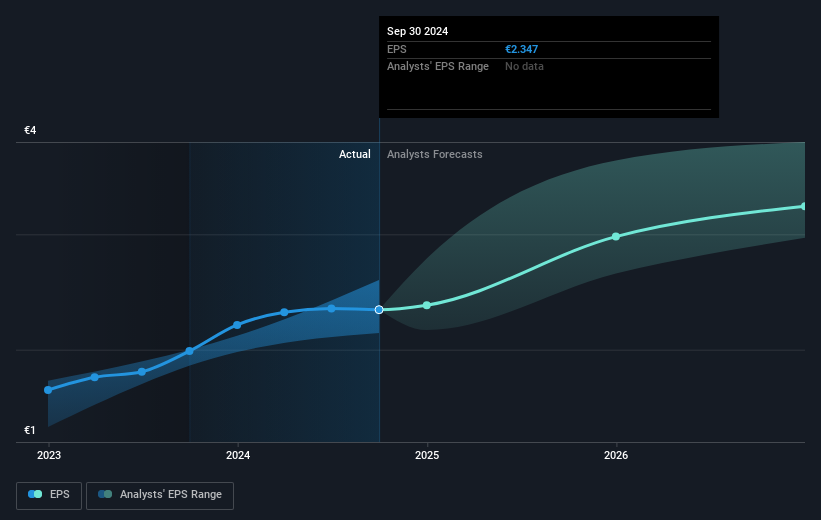 Sep 30 2024
EPS €2.347
Analysts' EPS Range No data

€4

Actual Analysts Forecasts

€1

2023 2024 2025 2026

EPS Analysts' EPS Range